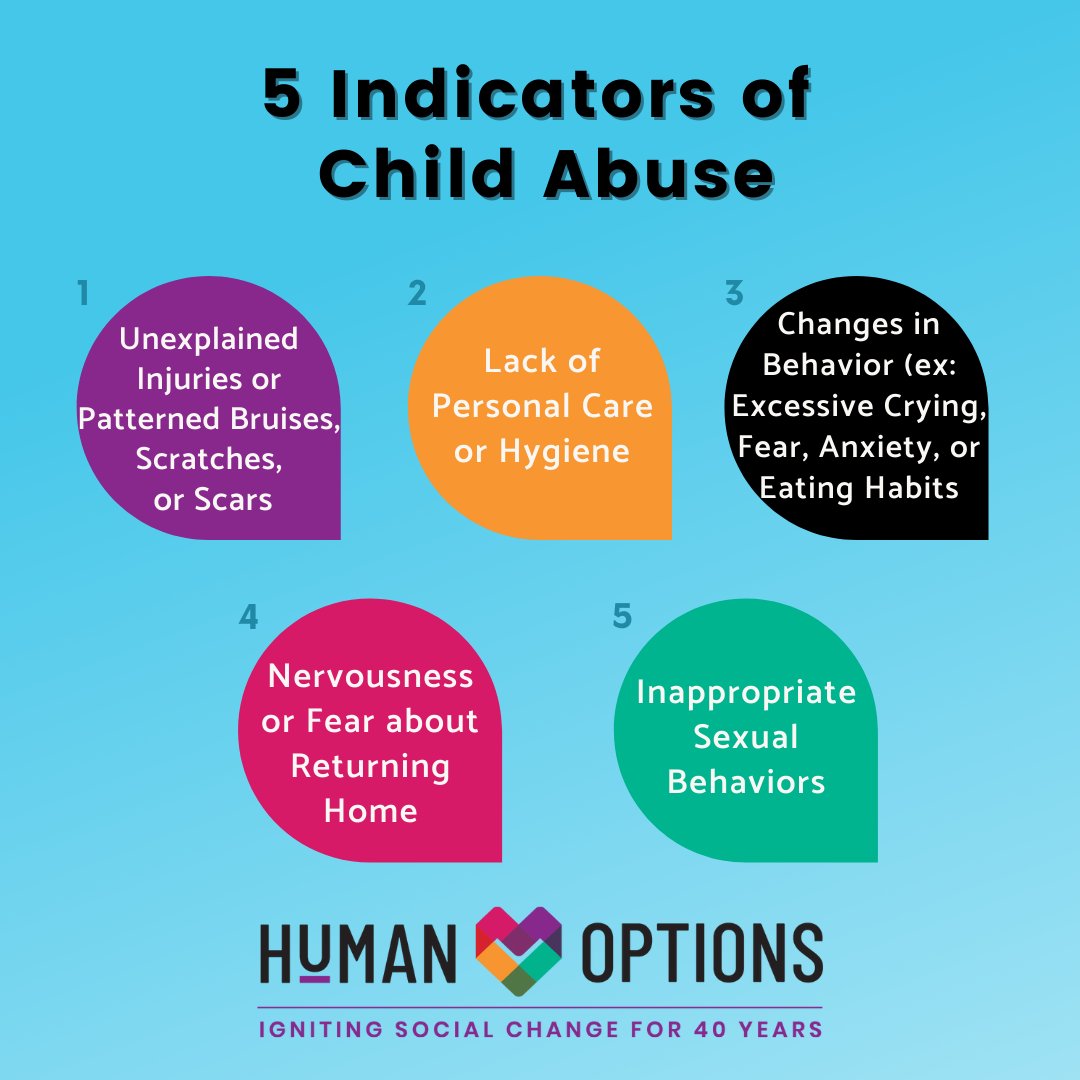 5 Indicators of Child Abuse

1
Unexplained Injuries or Patterned Bruises, Scratches, or Scars

2
Lack of Personal Care or Hygiene

3
Changes in Behavior (ex: Excessive Crying, Fear, Anxiety, or Eating Habits

4
Nervousness or Fear about Returning Home

5
Inappropriate Sexual Behaviors

HUMAN OPTIONS
IGNITING SOCIAL CHANGE FOR 40 YEARS